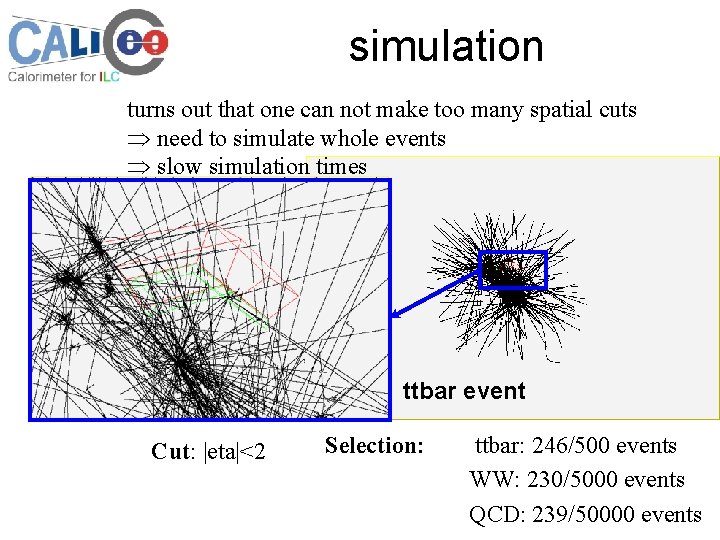 CALICE
Calorimeter for ILC

simulation

turns out that one can not make too many spatial cuts
$\Rightarrow$ need to simulate whole events
$\Rightarrow$ slow simulation times

ttbar event

Cut: |eta|<2

Selection: ttbar: 246/500 events
WW: 230/5000 events
QCD: 239/50000 events